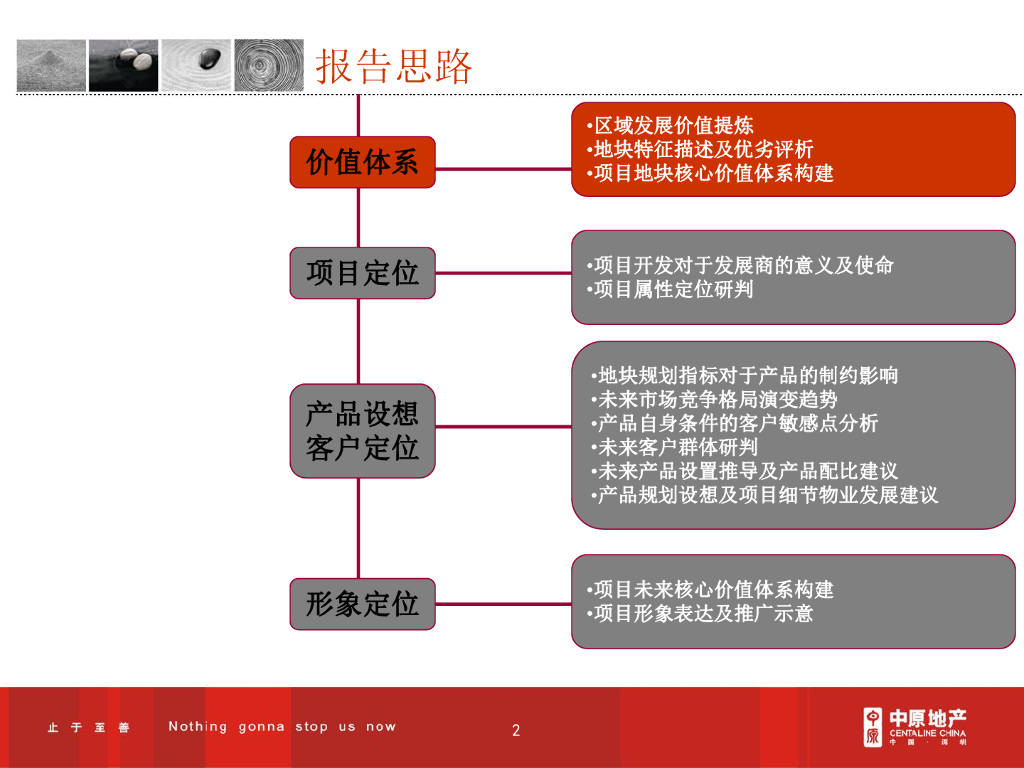 报告思路

价值体系

•区域发展价值提炼
•地块特征描述及优劣评析
•项目地块核心价值体系构建

项目定位

•项目开发对于发展商的意义及使命
•项目属性定位研判

产品设想
客户定位

•地块规划指标对于产品的制约影响
•未来市场竞争格局演变趋势
•产品自身条件的客户敏感点分析
•未来客户群体研判
•未来产品设置推导及产品配比建议
•产品规划设想及项目细节物业发展建议

形象定位

•项目未来核心价值体系构建
•项目形象表达及推广示意

止 于 至 善 Nothing gonna stop us now

2

中原地产
CENTALINE CHINA
中 国 · 深 圳